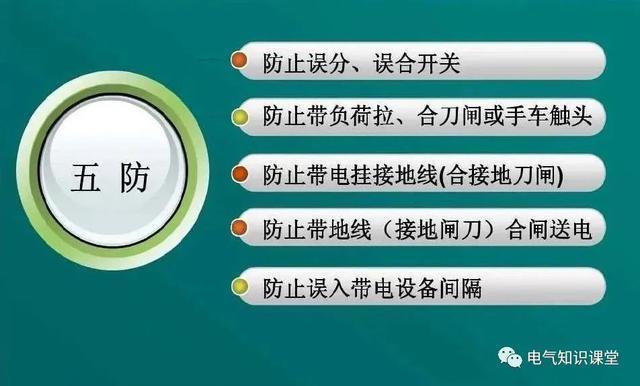 五 防

防止误分、误合开关

防止带负荷拉、合刀闸或手车触头

防止带电挂接地线(合接地刀闸)

防止带地线（接地闸刀）合闸送电

防止误入带电设备间隔

电气知识课堂